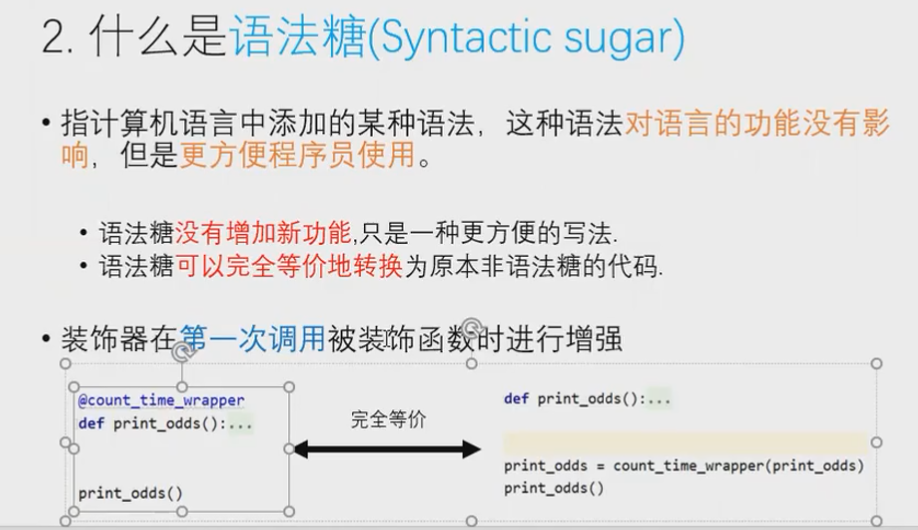 2. 什么是语法糖(Syntactic sugar)

• 指计算机语言中添加的某种语法，这种语法对语言的功能没有影响，但是更方便程序员使用。

• 语法糖没有增加新功能,只是一种更方便的写法.
• 语法糖可以完全等价地转换为原本非语法糖的代码.

• 装饰器在第一次调用被装饰函数时进行增强

@count_time_wrapper
def print_odds():...

print_odds()

完全等价

def print_odds():...

print_odds = count_time_wrapper(print_odds)
print_odds()